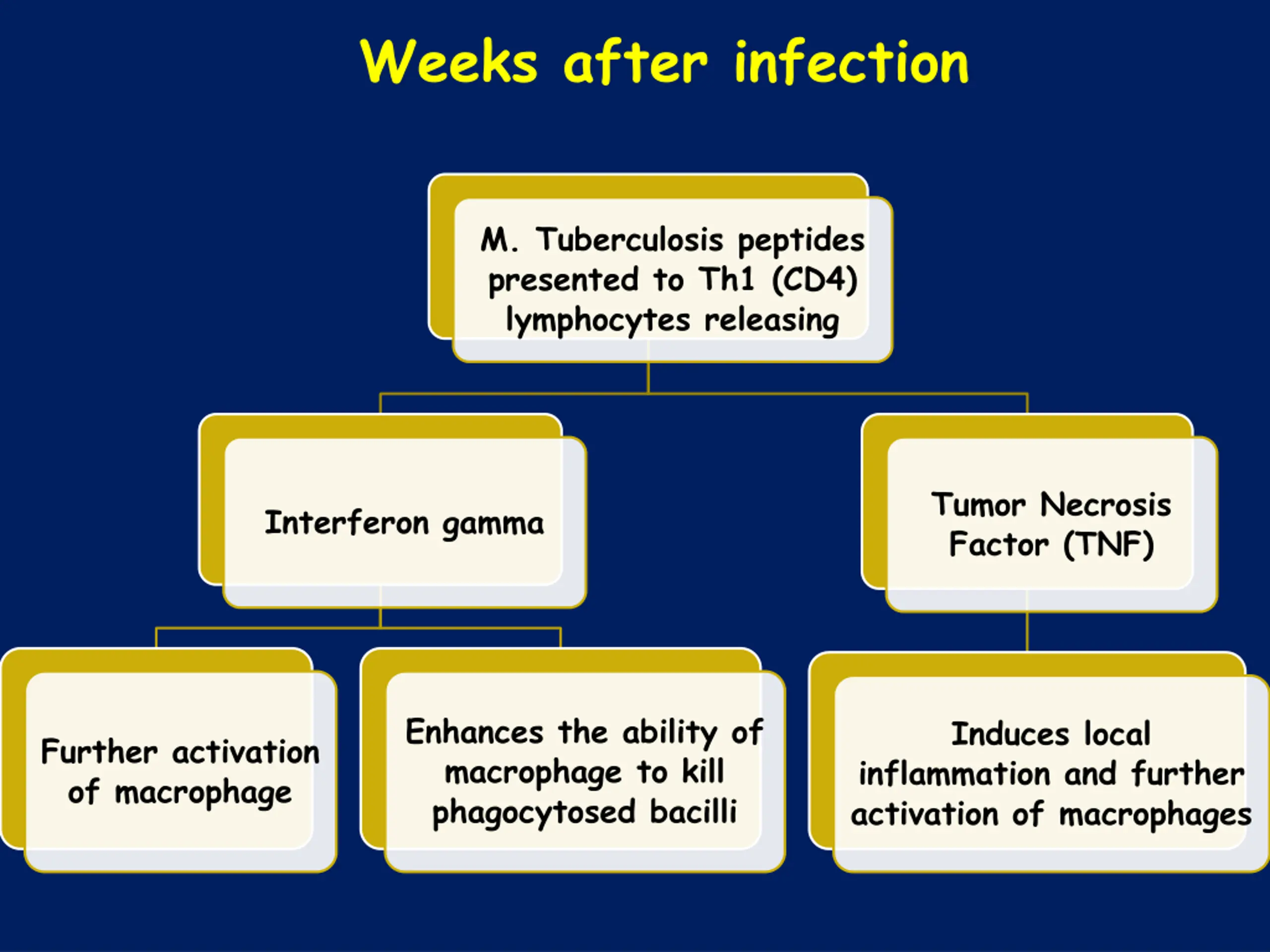 Weeks after infection

M. Tuberculosis peptides presented to Th1 (CD4) lymphocytes releasing

Interferon gamma

Tumor Necrosis Factor (TNF)

Further activation of macrophage

Enhances the ability of macrophage to kill phagocytosed bacilli

Induces local inflammation and further activation of macrophages